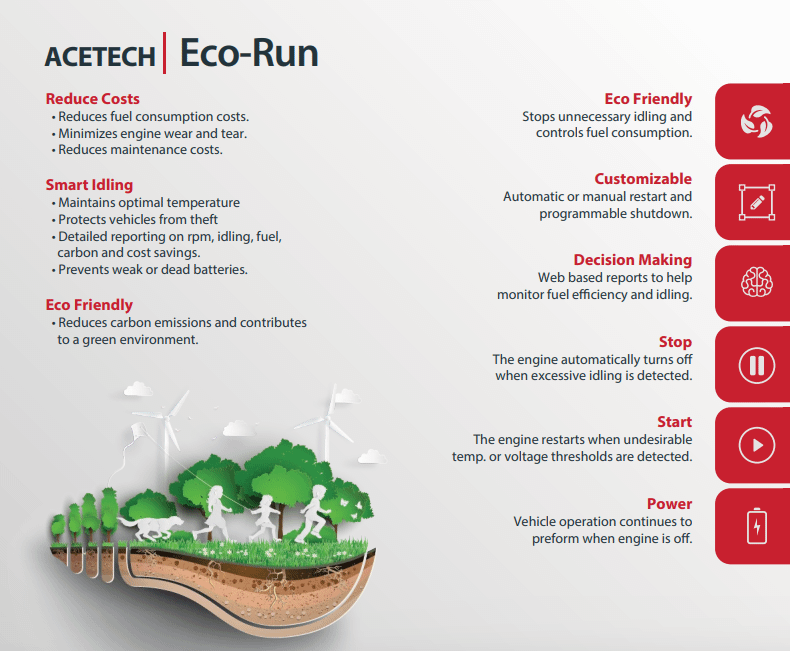 ACETECH | Eco-Run

Reduce Costs
• Reduces fuel consumption costs.
• Minimizes engine wear and tear.
• Reduces maintenance costs.

Smart Idling
• Maintains optimal temperature
• Protects vehicles from theft
• Detailed reporting on rpm, idling, fuel, carbon and cost savings.
• Prevents weak or dead batteries.

Eco Friendly
• Reduces carbon emissions and contributes to a green environment.

Eco Friendly
Stops unnecessary idling and controls fuel consumption.

Customizable
Automatic or manual restart and programmable shutdown.

Decision Making
Web based reports to help monitor fuel efficiency and idling.

Stop
The engine automatically turns off when excessive idling is detected.

Start
The engine restarts when undesirable temp. or voltage thresholds are detected.

Power
Vehicle operation continues to preform when engine is off.